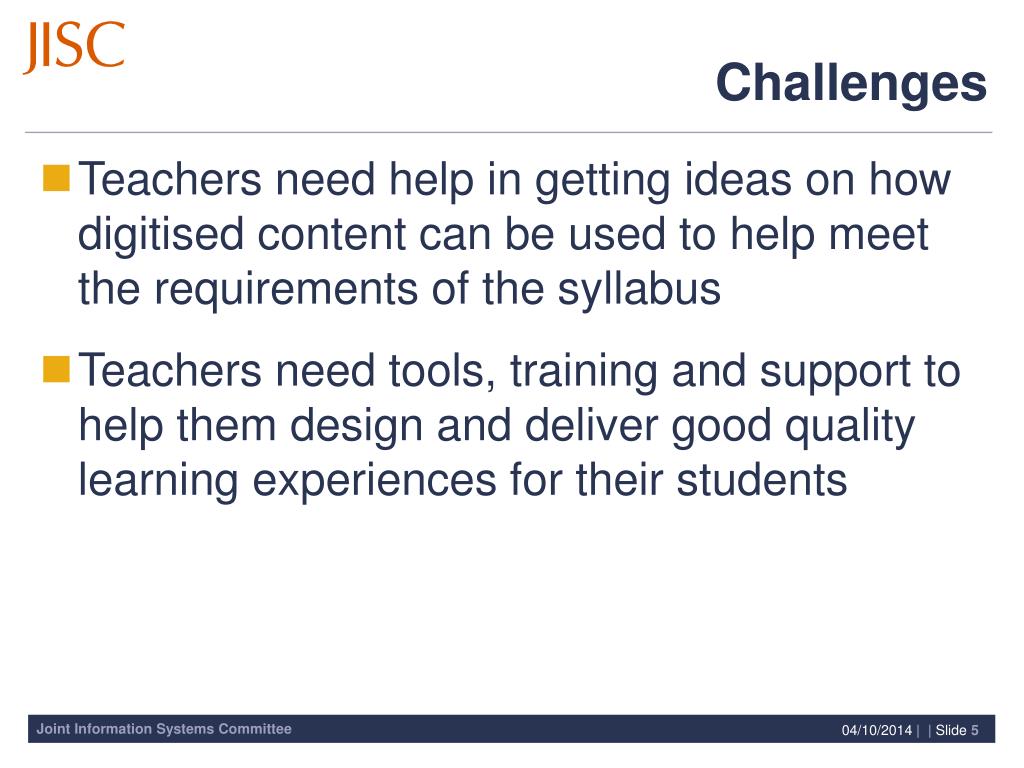 JISC

Challenges

Teachers need help in getting ideas on how digitised content can be used to help meet the requirements of the syllabus

Teachers need tools, training and support to help them design and deliver good quality learning experiences for their students

Joint Information Systems Committee

04/10/2014 | | Slide 5